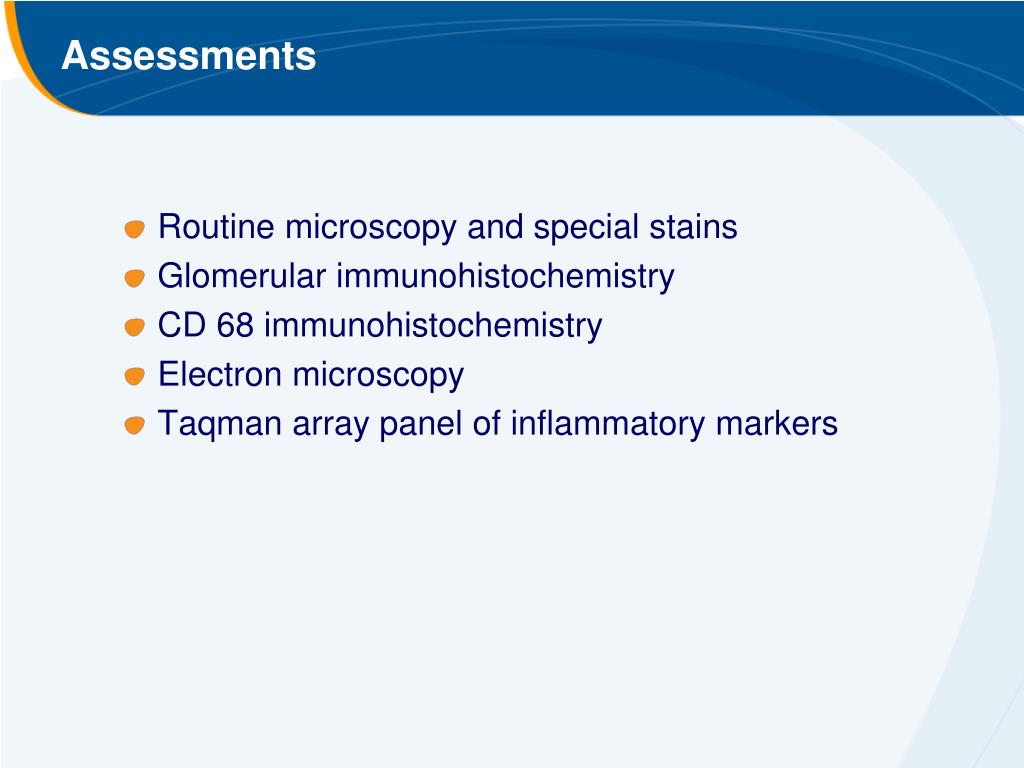 Assessments

Routine microscopy and special stains
Glomerular immunohistochemistry
CD 68 immunohistochemistry
Electron microscopy
Taqman array panel of inflammatory markers